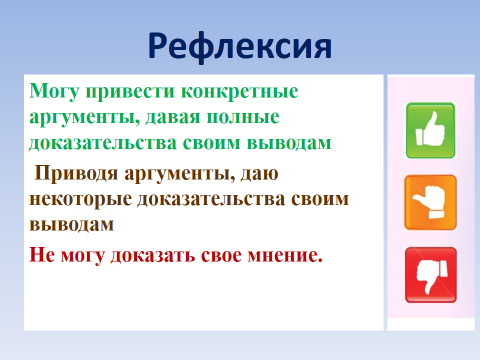 Рефлексия

Могу привести конкретные аргументы, давая полные доказательства своим выводам

Приводя аргументы, даю некоторые доказательства своим выводам

Не могу доказать свое мнение.